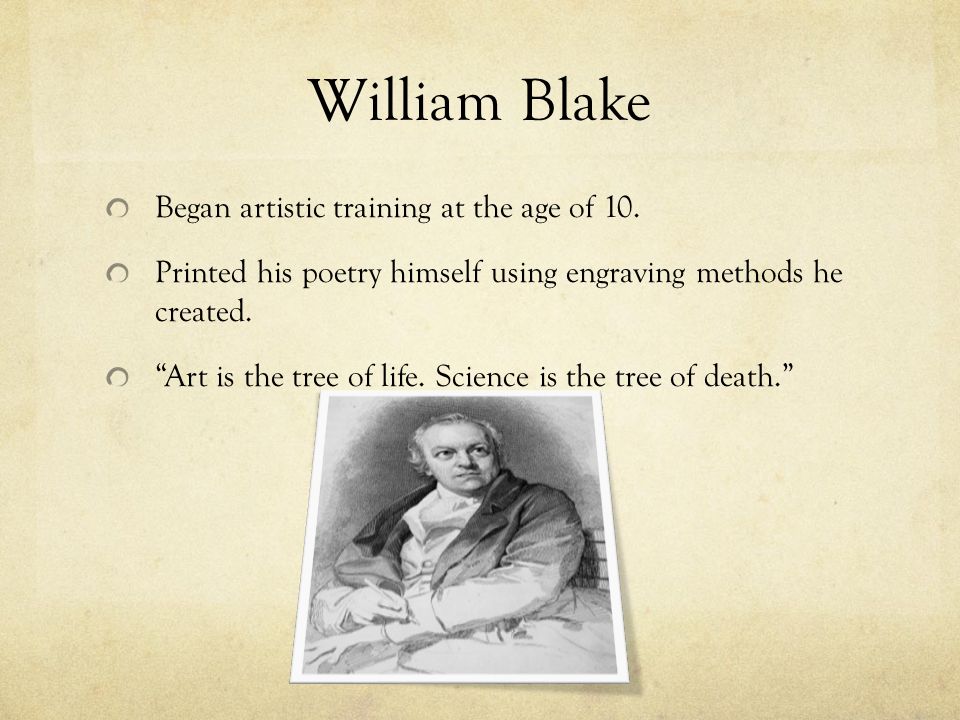 William Blake

Began artistic training at the age of 10.

Printed his poetry himself using engraving methods he created.

“Art is the tree of life. Science is the tree of death.”